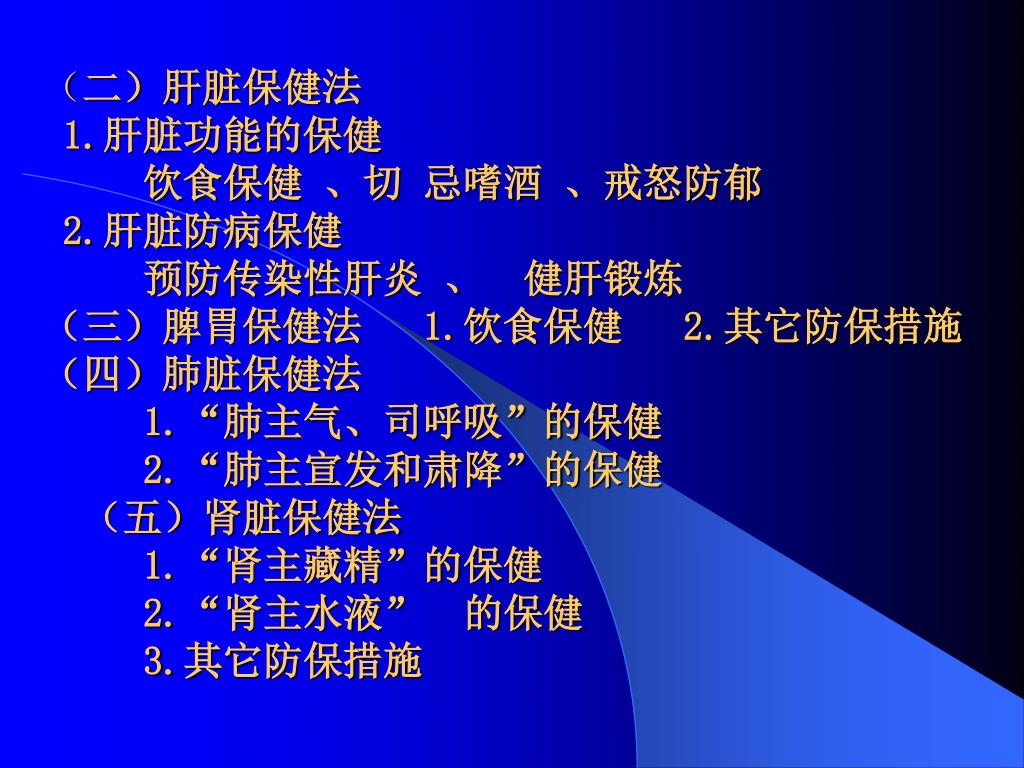 （二）肝脏保健法
1.肝脏功能的保健
饮食保健 、切 忌嗜酒 、戒怒防郁
2.肝脏防病保健
预防传染性肝炎 、 健肝锻炼
（三）脾胃保健法 1.饮食保健 2.其它防保措施
（四）肺脏保健法
1.“肺主气、司呼吸”的保健
2.“肺主宣发和肃降”的保健
（五）肾脏保健法
1.“肾主藏精”的保健
2.“肾主水液” 的保健
3.其它防保措施